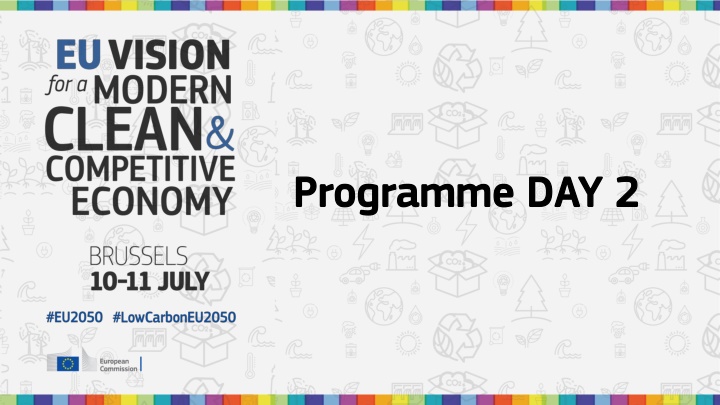 EU VISION for a MODERN CLEAN & COMPETITIVE ECONOMY

BRUSSELS
10-11 JULY

#EU2050 #LowCarbonEU2050

European Commission

Programme DAY 2